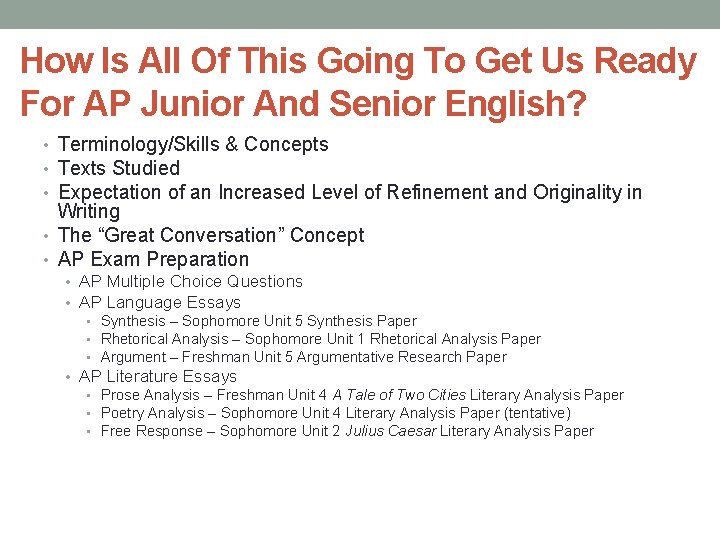 How Is All Of This Going To Get Us Ready For AP Junior And Senior English?

• Terminology/Skills & Concepts
• Texts Studied
• Expectation of an Increased Level of Refinement and Originality in Writing
• The “Great Conversation” Concept
• AP Exam Preparation
  • AP Multiple Choice Questions
  • AP Language Essays
    • Synthesis – Sophomore Unit 5 Synthesis Paper
    • Rhetorical Analysis – Sophomore Unit 1 Rhetorical Analysis Paper
    • Argument – Freshman Unit 5 Argumentative Research Paper
  • AP Literature Essays
    • Prose Analysis – Freshman Unit 4 A Tale of Two Cities Literary Analysis Paper
    • Poetry Analysis – Sophomore Unit 4 Literary Analysis Paper (tentative)
    • Free Response – Sophomore Unit 2 Julius Caesar Literary Analysis Paper